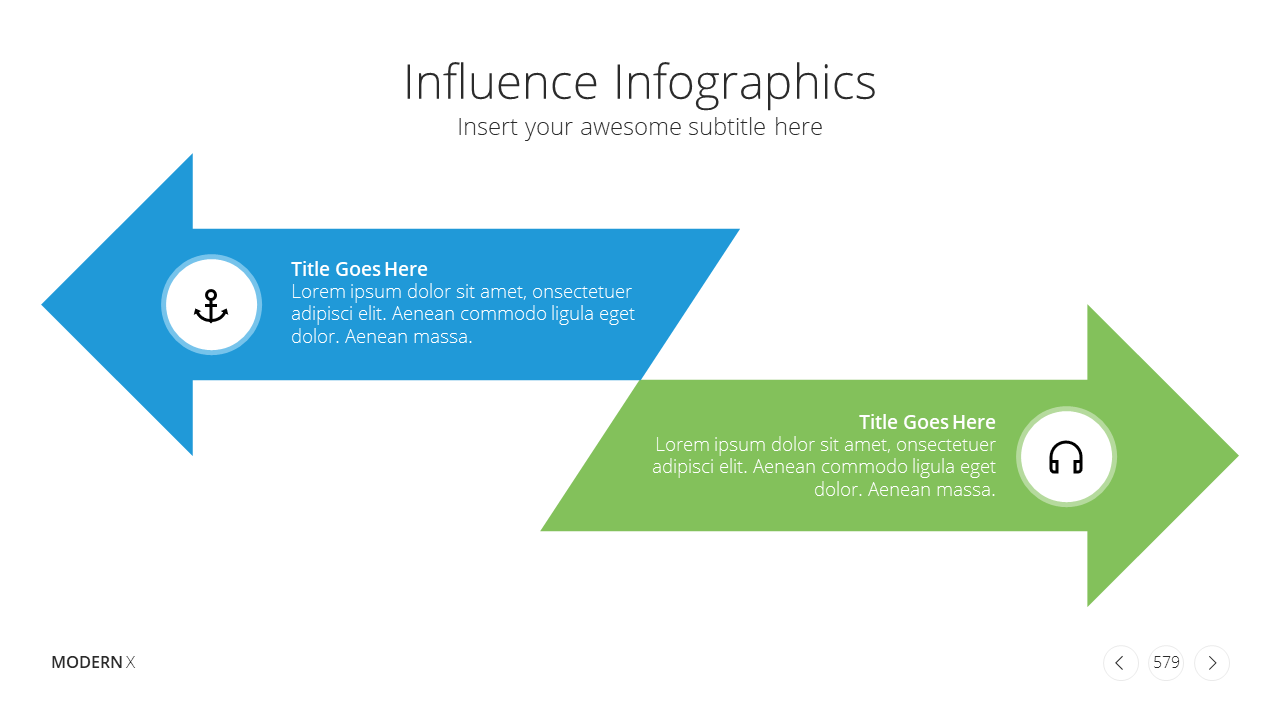 Influence Infographics
Insert your awesome subtitle here

Title Goes Here
Lorem ipsum dolor sit amet, onsectetuer adipisci elit. Aenean commodo ligula eget dolor. Aenean massa.

Title Goes Here
Lorem ipsum dolor sit amet, onsectetuer adipisci elit. Aenean commodo ligula eget dolor. Aenean massa.

MODERN X

579